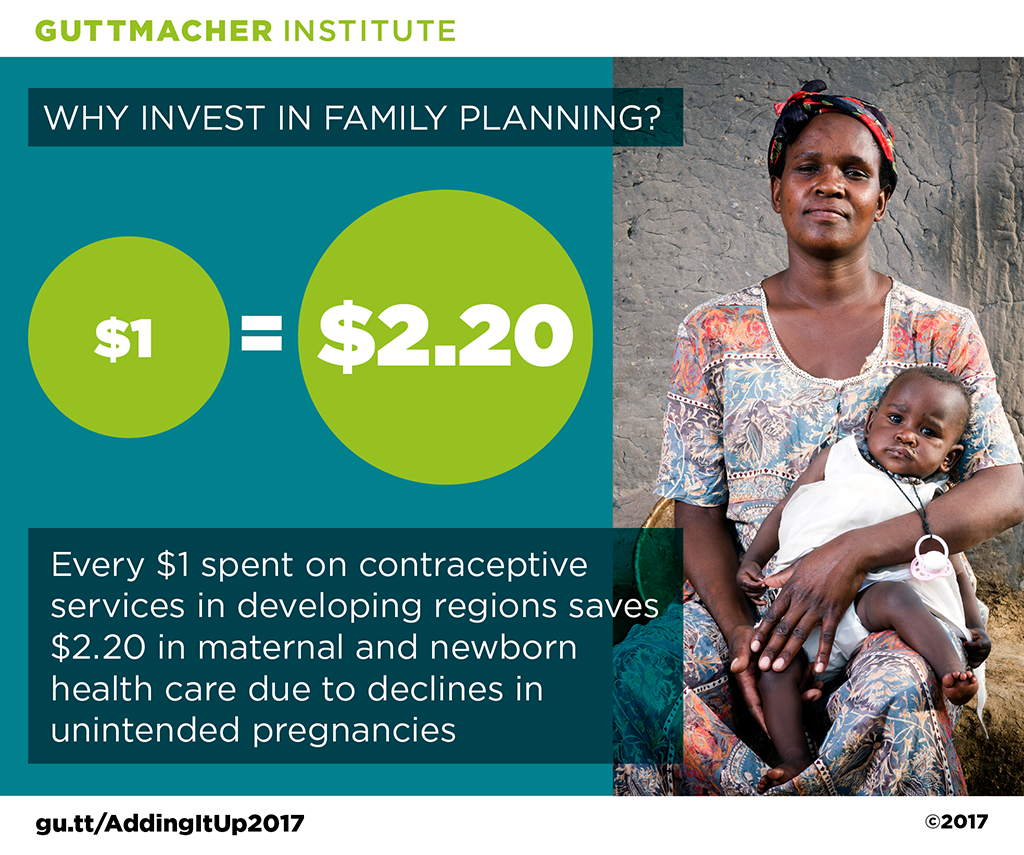 GUTTMACHER INSTITUTE

WHY INVEST IN FAMILY PLANNING?

\$1 = \$2.20

Every \$1 spent on contraceptive services in developing regions saves \$2.20 in maternal and newborn health care due to declines in unintended pregnancies

gu.tt/AddingItUp2017

©2017